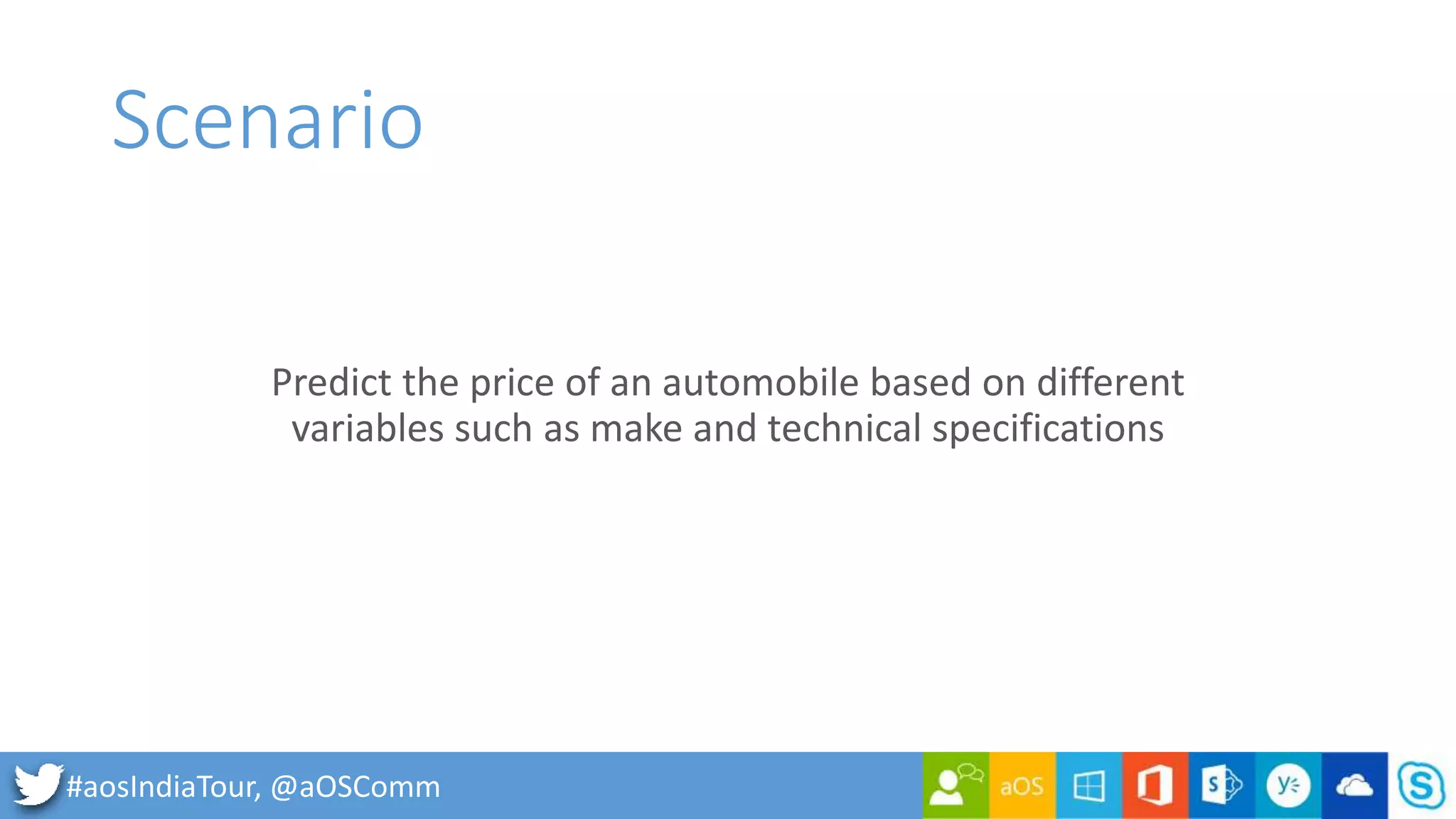 Scenario

Predict the price of an automobile based on different variables such as make and technical specifications

#aosIndiaTour, @aOSComm

aOS